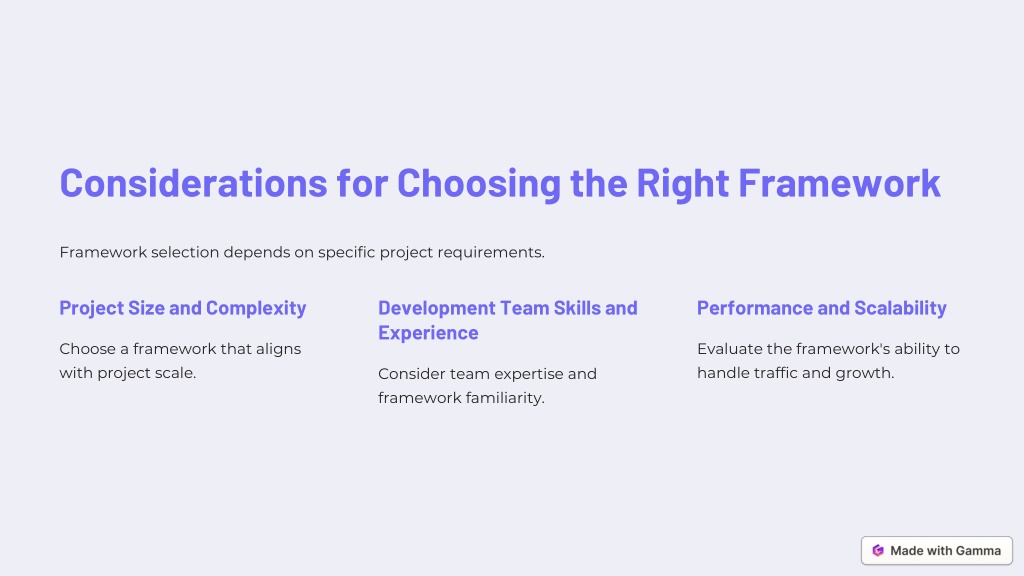 Considerations for Choosing the Right Framework

Framework selection depends on specific project requirements.

Project Size and Complexity

Choose a framework that aligns with project scale.

Development Team Skills and Experience

Consider team expertise and framework familiarity.

Performance and Scalability

Evaluate the framework's ability to handle traffic and growth.

Made with Gamma